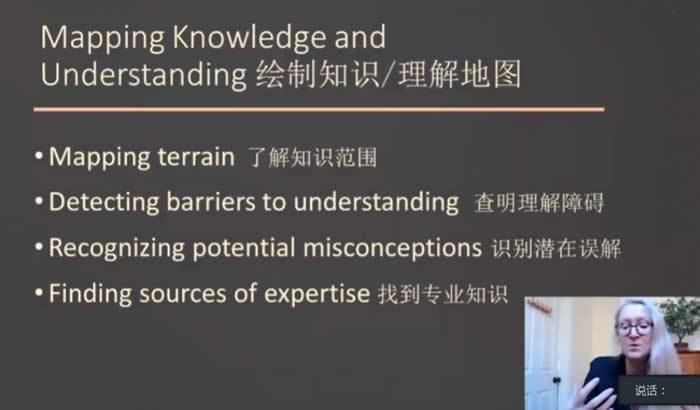 Mapping Knowledge and Understanding 绘制知识/理解地图

• Mapping terrain 了解知识范围
• Detecting barriers to understanding 查明理解障碍
• Recognizing potential misconceptions 识别潜在误解
• Finding sources of expertise 找到专业知识

说话：